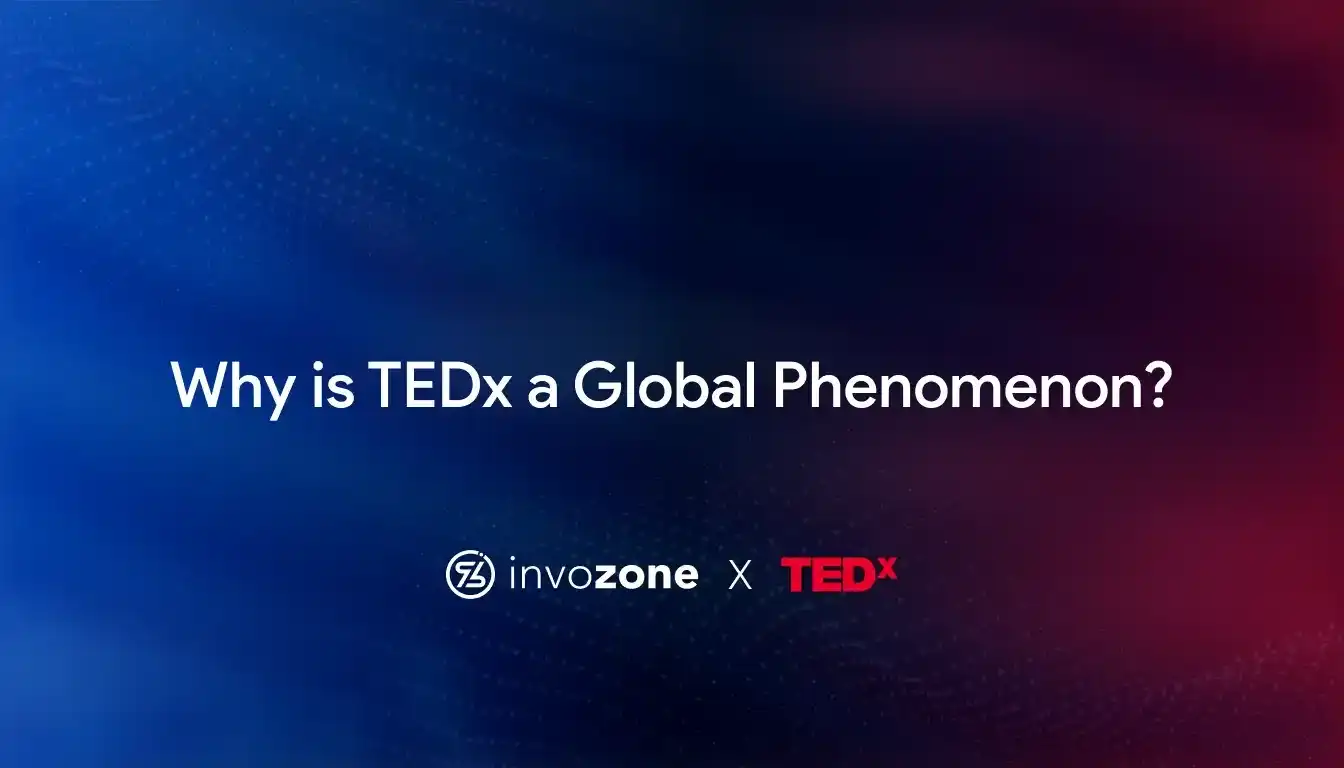 Why is TEDx a Global Phenomenon?

invozone X TEDx